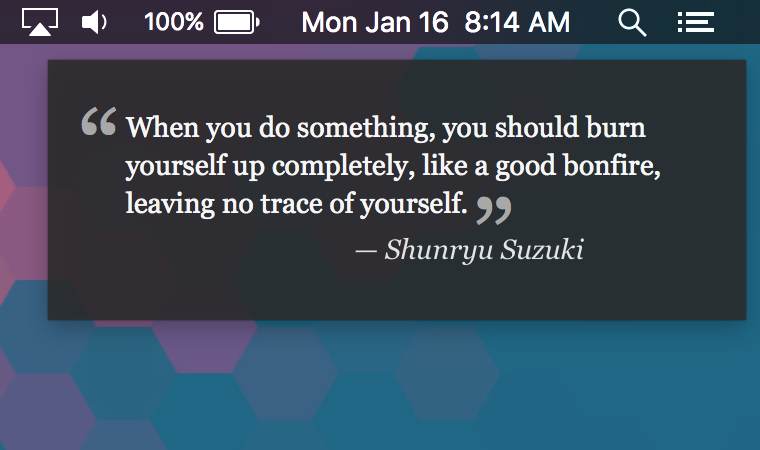 100% Mon Jan 16 8:14 AM

“When you do something, you should burn yourself up completely, like a good bonfire, leaving no trace of yourself.”

— Shunryu Suzuki